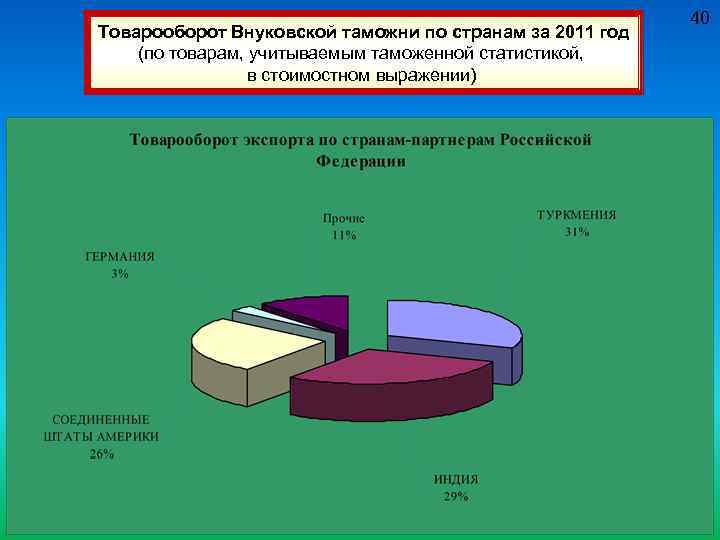 40

Товарооборот Внуковской таможни по странам за 2011 год
(по товарам, учитываемым таможенной статистикой,
в стоимостном выражении)

Товарооборот экспорта по странам-партнерам Российской Федерации

Прочие
11%

ТУРКМЕНИЯ
31%

ГЕРМАНИЯ
3%

СОЕДИНЕННЫЕ ШТАТЫ АМЕРИКИ
26%

ИНДИЯ
29%